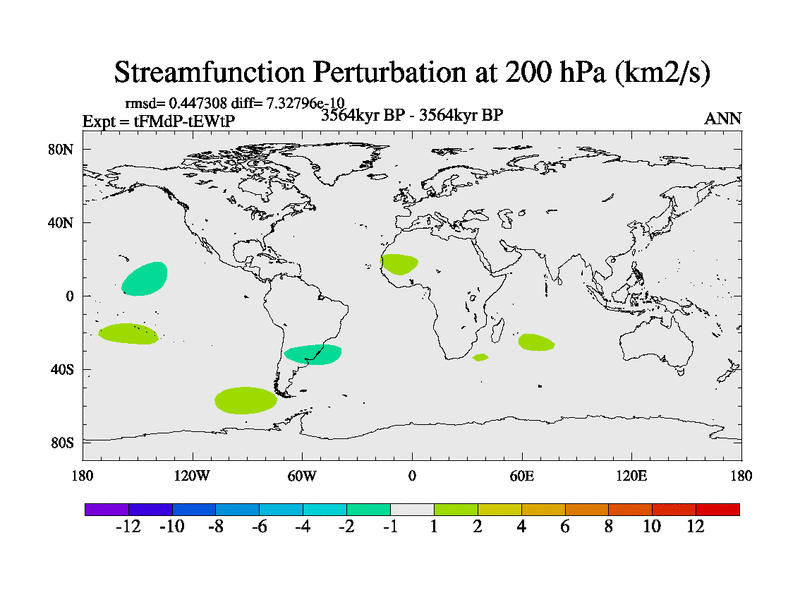 Streamfunction Perturbation at 200 hPa (km2/s)

rmsd= 0.447308 diff= 7.32796e-10

Expt = tFMdP-tEWtP

3564kyr BP - 3564kyr BP

ANN

80N
40N
0
40S
80S

180
120W
60W
0
60E
120E
180

-12
-10
-8
-6
-4
-2
-1
1
2
4
6
8
10
12